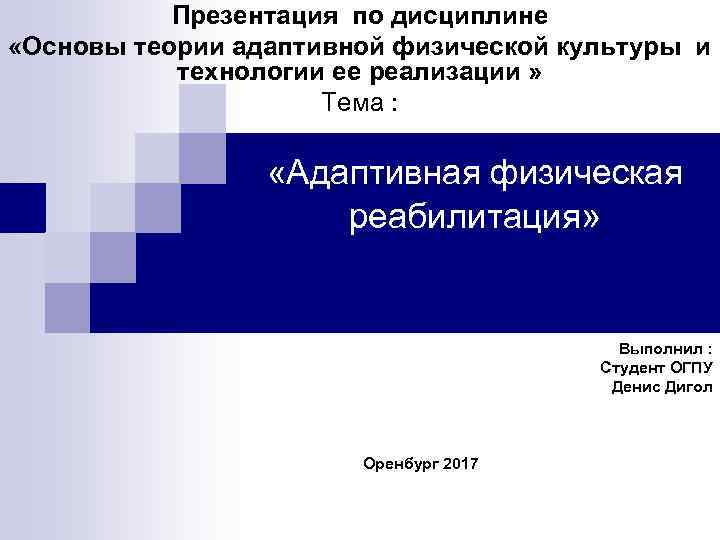 Презентация по дисциплине «Основы теории адаптивной физической культуры и технологии ее реализации »

Тема :

«Адаптивная физическая реабилитация»

Выполнил :
Студент ОГПУ
Денис Дигол

Оренбург 2017